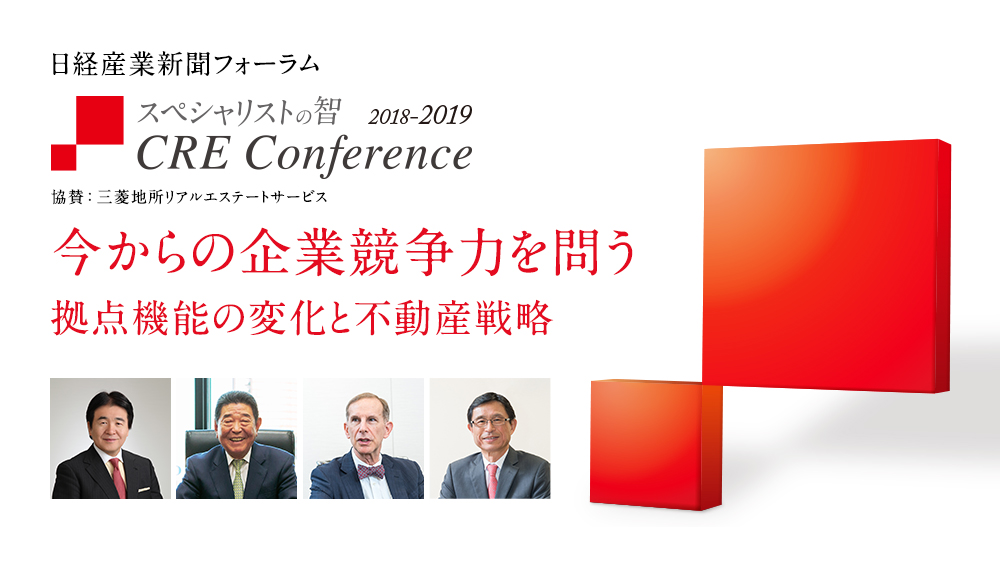 日経産業新聞フォーラム

スペシャリストの智 2018-2019
CRE Conference

協賛：三菱地所リアルエステートサービス

今からの企業競争力を問う
拠点機能の変化と不動産戦略